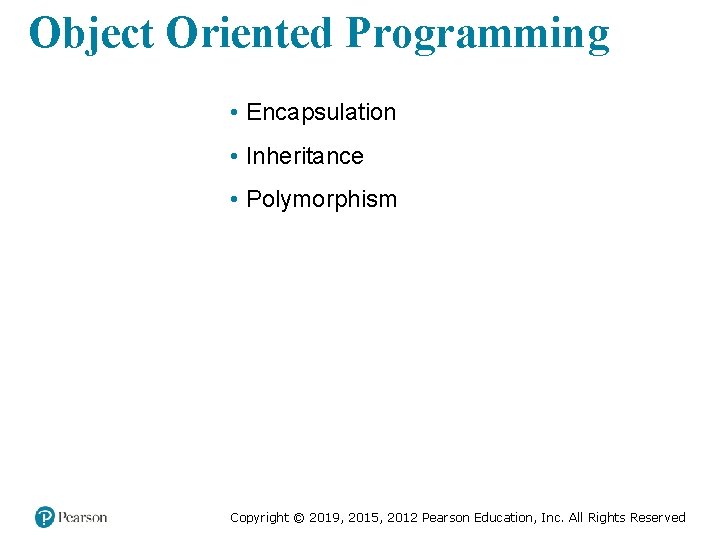 Object Oriented Programming

• Encapsulation
• Inheritance
• Polymorphism

Pearson

Copyright © 2019, 2015, 2012 Pearson Education, Inc. All Rights Reserved